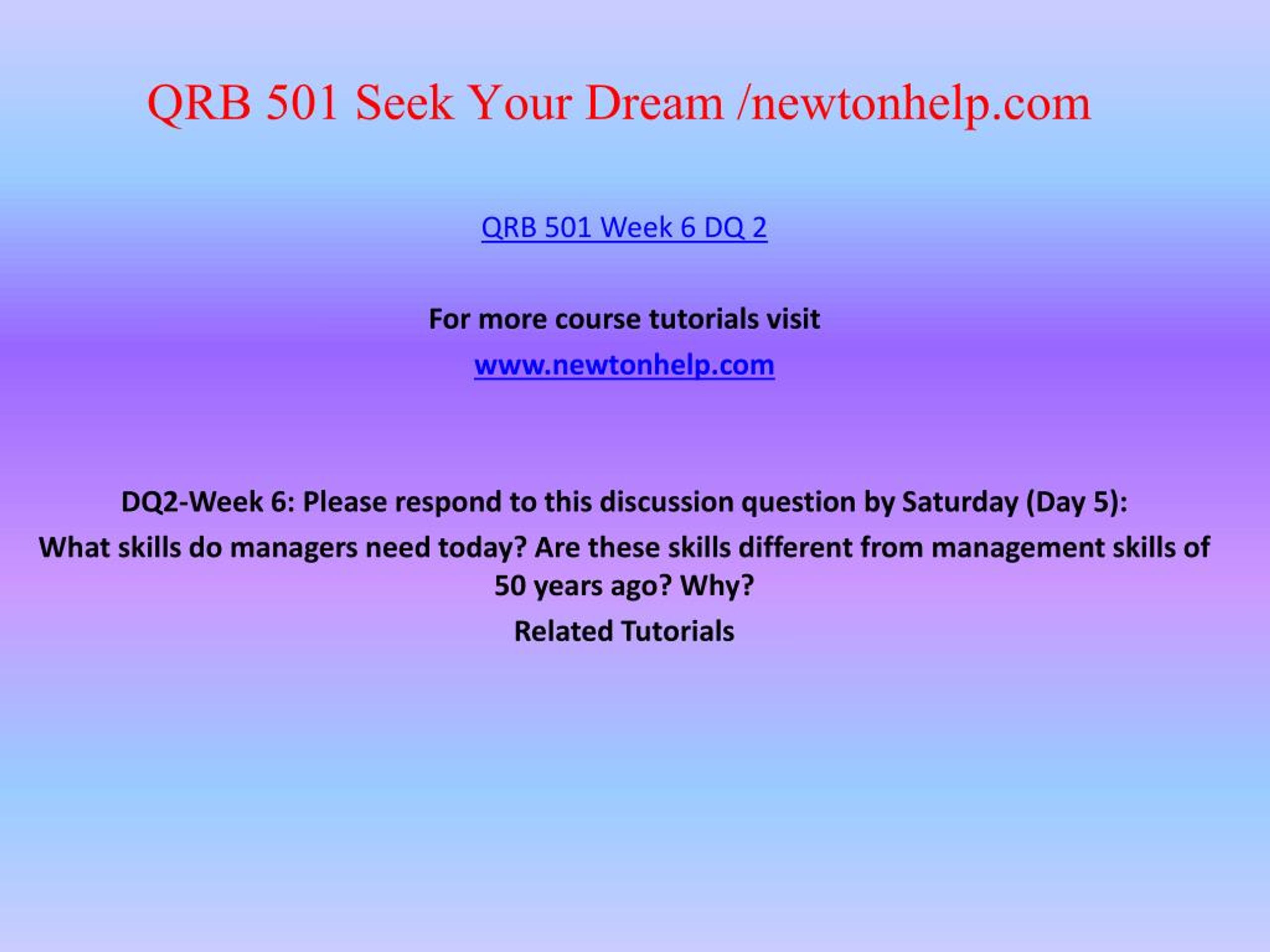 QRB 501 Seek Your Dream /newtonhelp.com

QRB 501 Week 6 DQ 2

For more course tutorials visit

www.newtonhelp.com

DQ2-Week 6: Please respond to this discussion question by Saturday (Day 5):

What skills do managers need today? Are these skills different from management skills of 50 years ago? Why?

Related Tutorials